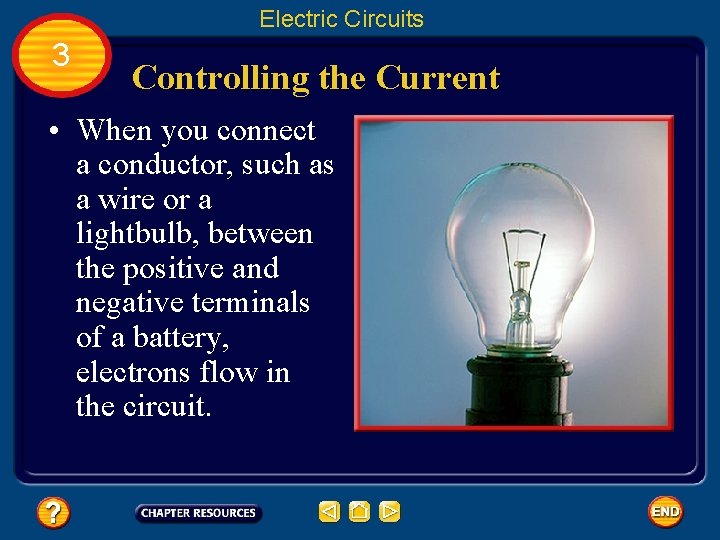 Electric Circuits

3

Controlling the Current

• When you connect a conductor, such as a wire or a lightbulb, between the positive and negative terminals of a battery, electrons flow in the circuit.

?

CHAPTER RESOURCES

END